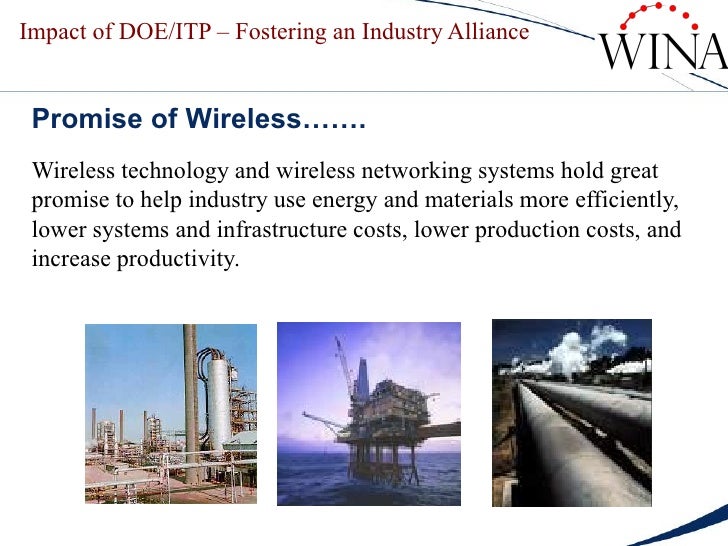 Impact of DOE/ITP – Fostering an Industry Alliance

WINA

Promise of Wireless…….

Wireless technology and wireless networking systems hold great promise to help industry use energy and materials more efficiently, lower systems and infrastructure costs, lower production costs, and increase productivity.